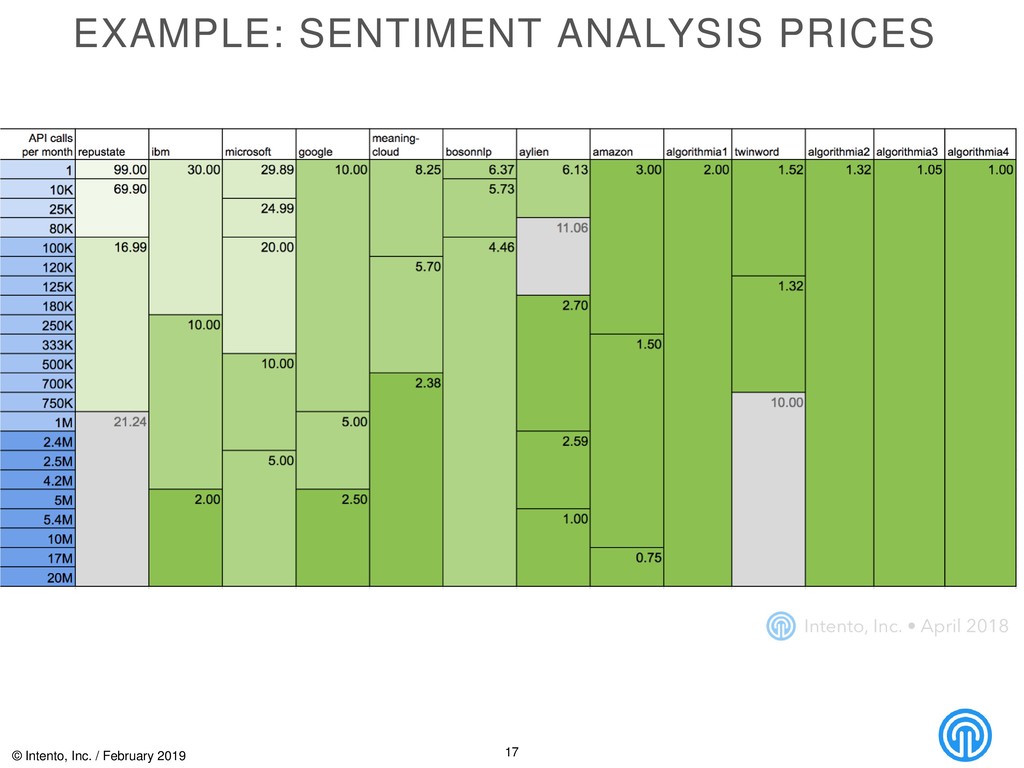 EXAMPLE: SENTIMENT ANALYSIS PRICES

| API calls per month | repustate | ibm | microsoft | google | meaning-cloud | bosonnlp | aylien | amazon | algorithmia1 | twinword | algorithmia2 | algorithmia3 | algorithmia4 |
|---|---|---|---|---|---|---|---|---|---|---|---|---|---|
| 1 | 99.00 | 30.00 | 29.89 | 10.00 | 8.25 | 6.37 | 6.13 | 3.00 | 2.00 | 1.52 | 1.32 | 1.05 | 1.00 |
| 10K | 69.90 | | | | | 5.73 | | | | | | | |
| 25K | | | 24.99 | | | | | | | | | | |
| 80K | | | | | | | 11.06 | | | | | | |
| 100K | 16.99 | | 20.00 | | | 4.46 | | | | | | | |
| 120K | | | | | 5.70 | | | | | | | | |
| 125K | | | | | | | | | | 1.32 | | | |
| 180K | | | | | | | 2.70 | | | | | | |
| 250K | | 10.00 | | | | | | | | | | | |
| 333K | | | | | | | | 1.50 | | | | | |
| 500K | | | 10.00 | | | | | | | | | | |
| 700K | | | | | 2.38 | | | | | | | | |
| 750K | | | | | | | | | | 10.00 | | | |
| 1M | 21.24 | | | 5.00 | | | | | | | | | |
| 2.4M | | | | | | | 2.59 | | | | | | |
| 2.5M | | | 5.00 | | | | | | | | | | |
| 4.2M | | | | | | | | | | | | | |
| 5M | | 2.00 | | 2.50 | | | | | | | | | |
| 5.4M | | | | | | | 1.00 | | | | | | |
| 10M | | | | | | | | | | | | | |
| 17M | | | | | | | | 0.75 | | | | | |
| 20M | | | | | | | | | | | | | |

Intento, Inc. • April 2018

© Intento, Inc. / February 2019

17